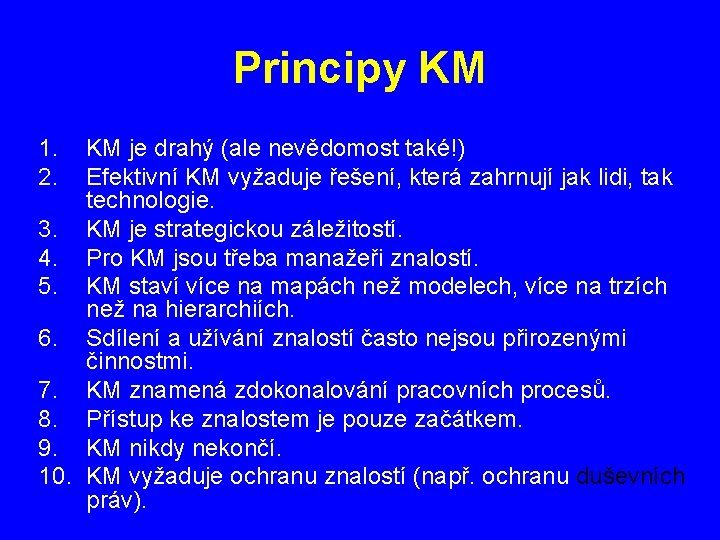 Principy KM

1. KM je drahý (ale nevědomost také!)
2. Efektivní KM vyžaduje řešení, která zahrnují jak lidi, tak technologie.
3. KM je strategickou záležitostí.
4. Pro KM jsou třeba manažeři znalostí.
5. KM staví více na mapách než modelech, více na trzích než na hierarchiích.
6. Sdílení a užívání znalostí často nejsou přirozenými činnostmi.
7. KM znamená zdokonalování pracovních procesů.
8. Přístup ke znalostem je pouze začátkem.
9. KM nikdy nekončí.
10. KM vyžaduje ochranu znalostí (např. ochranu duševních práv).